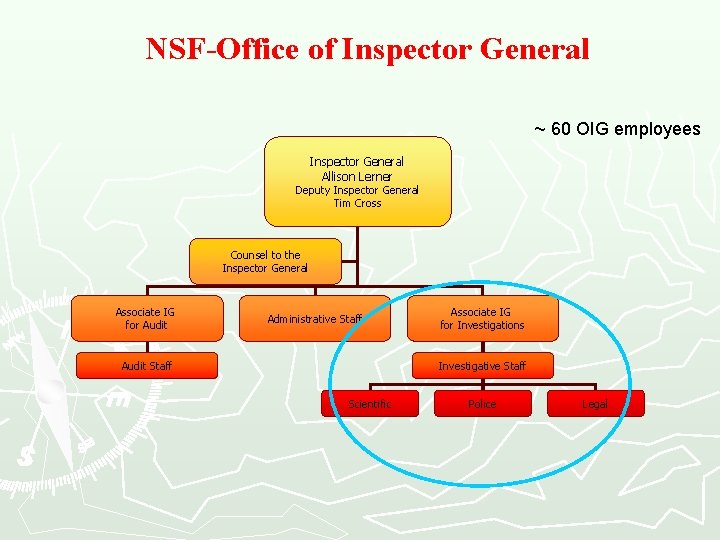 NSF-Office of Inspector General

~ 60 OIG employees

Inspector General
Allison Lerner
Deputy Inspector General
Tim Cross

Counsel to the
Inspector General

Associate IG
for Audit

Administrative Staff

Associate IG
for Investigations

Audit Staff

Investigative Staff

Scientific

Police

Legal